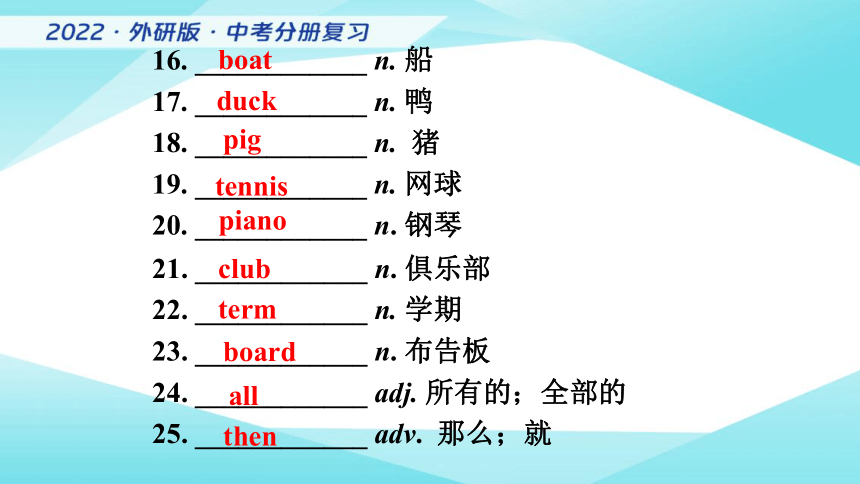 2022 · 外研版 · 中考分册复习

16. boat n. 船
17. duck n. 鸭
18. pig n. 猪
19. tennis n. 网球
20. piano n. 钢琴
21. club n. 俱乐部
22. term n. 学期
23. board n. 布告板
24. all adj. 所有的；全部的
25. then adv. 那么；就